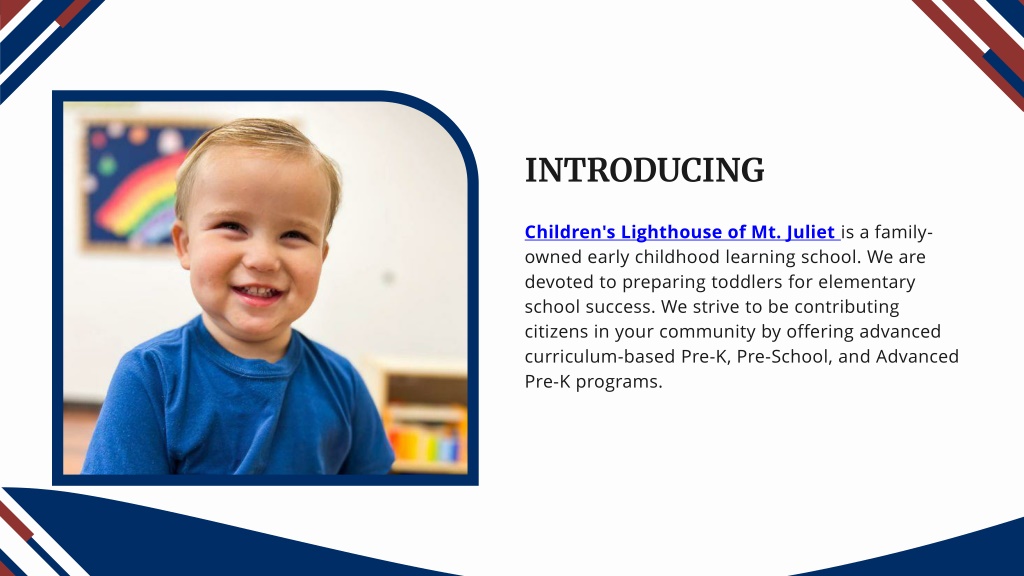 INTRODUCING

Children's Lighthouse of Mt. Juliet is a family-owned early childhood learning school. We are devoted to preparing toddlers for elementary school success. We strive to be contributing citizens in your community by offering advanced curriculum-based Pre-K, Pre-School, and Advanced Pre-K programs.